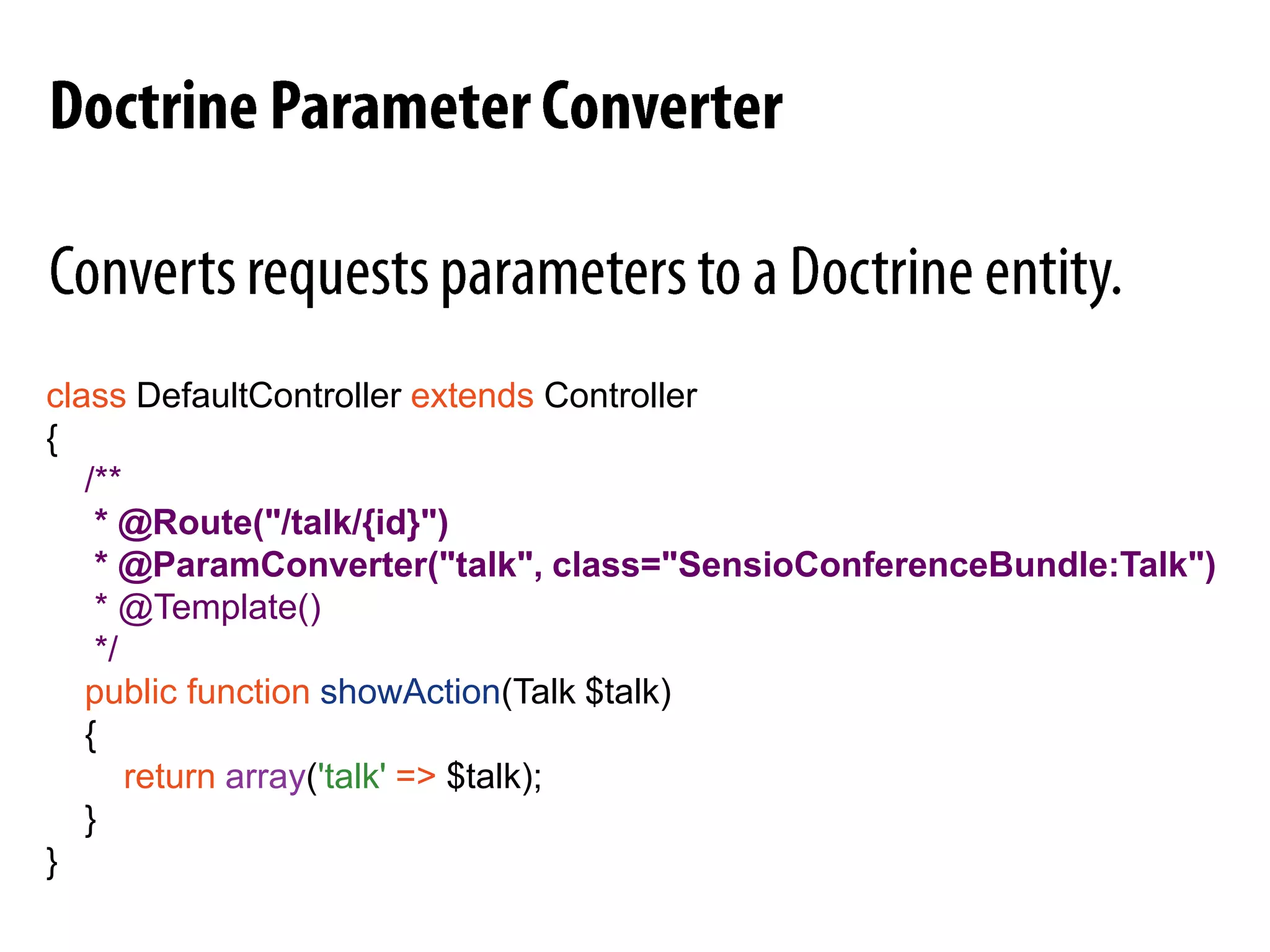 Doctrine Parameter Converter

Converts requests parameters to a Doctrine entity.

class DefaultController extends Controller
{
    /**
     * @Route("/talk/{id}")
     * @ParamConverter("talk", class="SensioConferenceBundle:Talk")
     * @Template()
     */
    public function showAction(Talk $talk)
    {
        return array('talk' => $talk);
    }
}